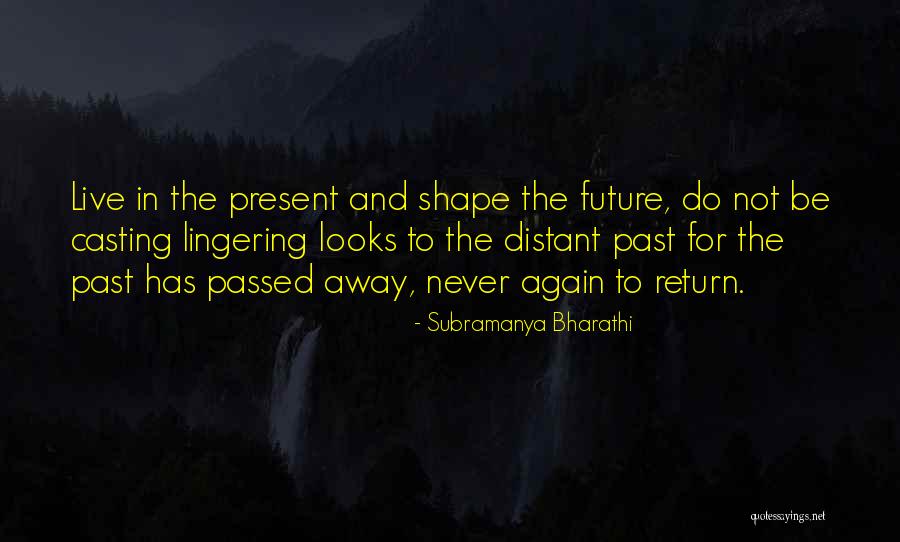 Live in the present and shape the future, do not be casting lingering looks to the distant past for the past has passed away, never again to return.

- Subramanya Bharathi

quotessayings.net